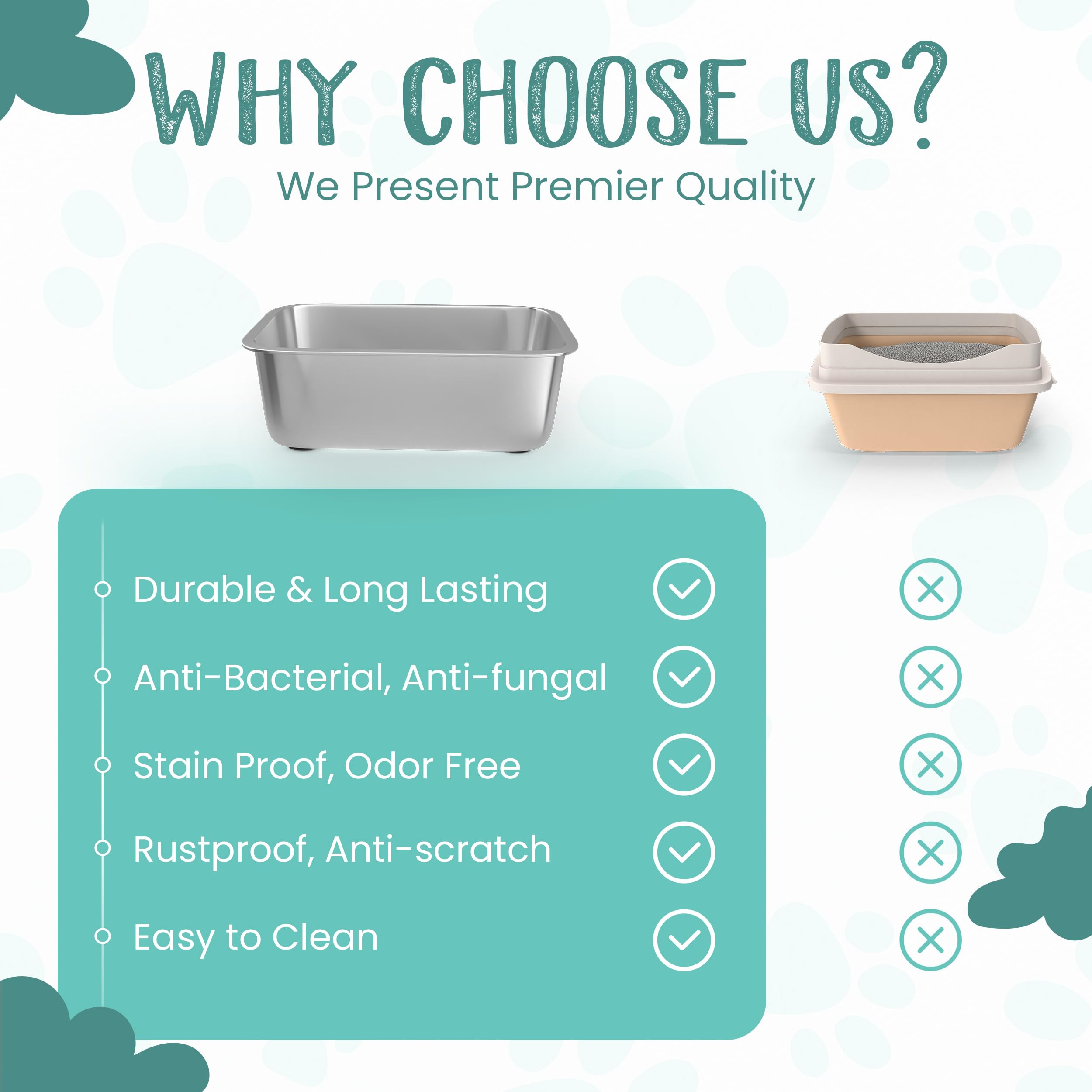 WHY CHOOSE US?

We Present Premier Quality

Durable & Long Lasting

Anti-Bacterial, Anti-fungal

Stain Proof, Odor Free

Rustproof, Anti-scratch

Easy to Clean